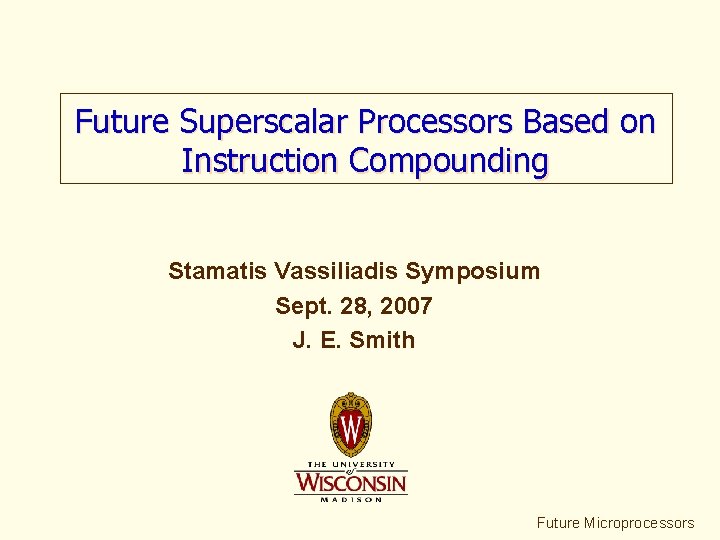 Future Superscalar Processors Based on Instruction Compounding

Stamatis Vassiliadis Symposium

Sept. 28, 2007

J. E. Smith

W

THE UNIVERSITY of WISCONSIN MADISON

Future Microprocessors